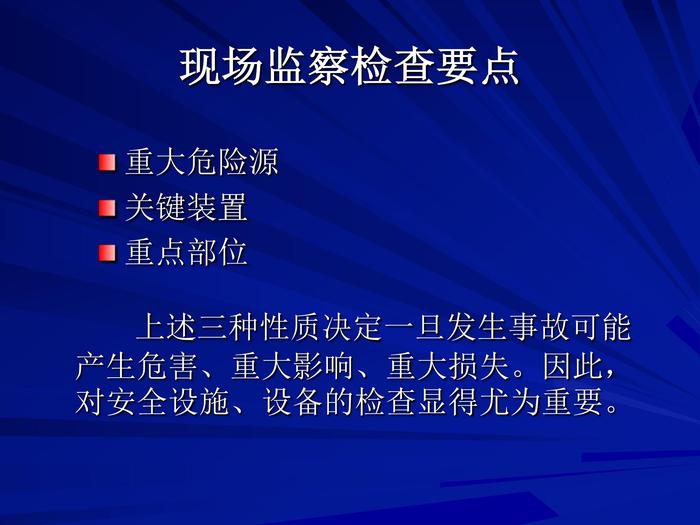 现场监察检查要点

重大危险源
关键装置
重点部位

上述三种性质决定一旦发生事故可能产生危害、重大影响、重大损失。因此，对安全设施、设备的检查显得尤为重要。